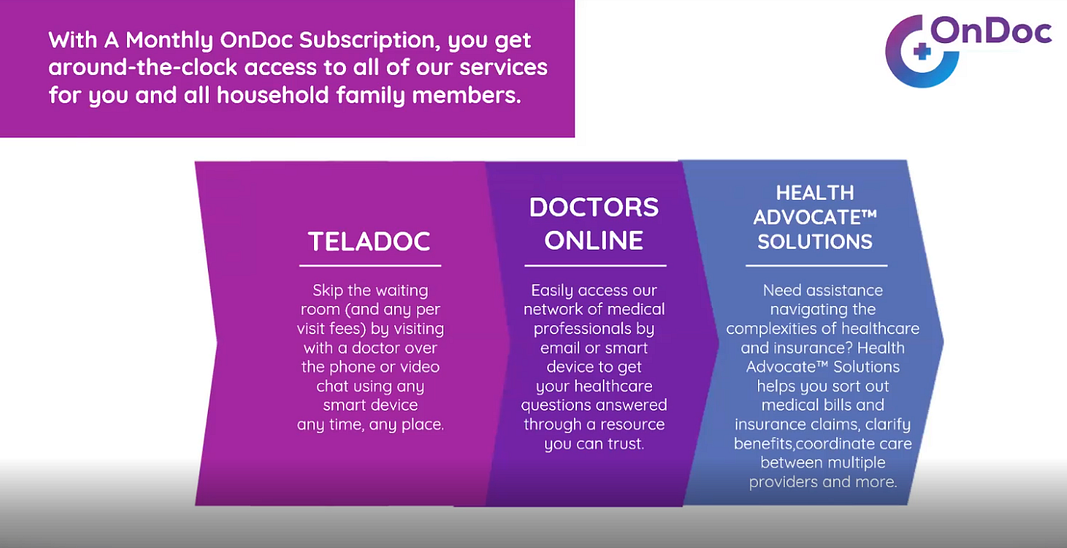 With A Monthly OnDoc Subscription, you get around-the-clock access to all of our services for you and all household family members.

OnDoc

TELADOC

Skip the waiting room (and any per visit fees) by visiting with a doctor over the phone or video chat using any smart device any time, any place.

DOCTORS ONLINE

Easily access our network of medical professionals by email or smart device to get your healthcare questions answered through a resource you can trust.

HEALTH ADVOCATE™ SOLUTIONS

Need assistance navigating the complexities of healthcare and insurance? Health Advocate™ Solutions helps you sort out medical bills and insurance claims, clarify benefits,coordinate care between multiple providers and more.